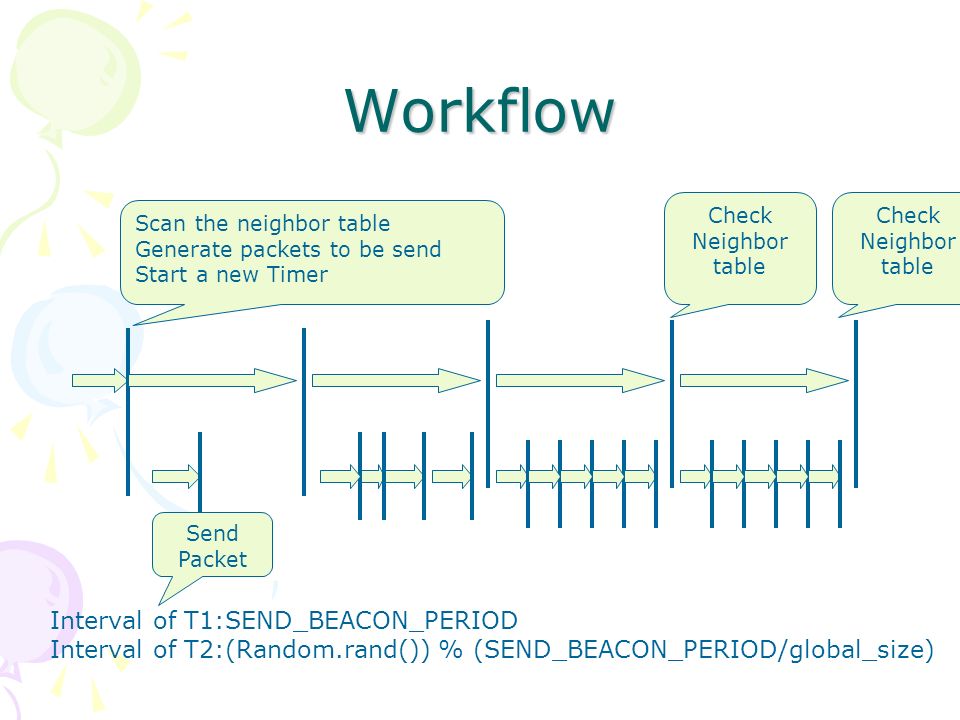 Workflow

Scan the neighbor table
Generate packets to be send
Start a new Timer

Check Neighbor table

Check Neighbor table

Send Packet

Interval of T1:SEND_BEACON_PERIOD
Interval of T2:(Random.rand()) % (SEND_BEACON_PERIOD/global_size)